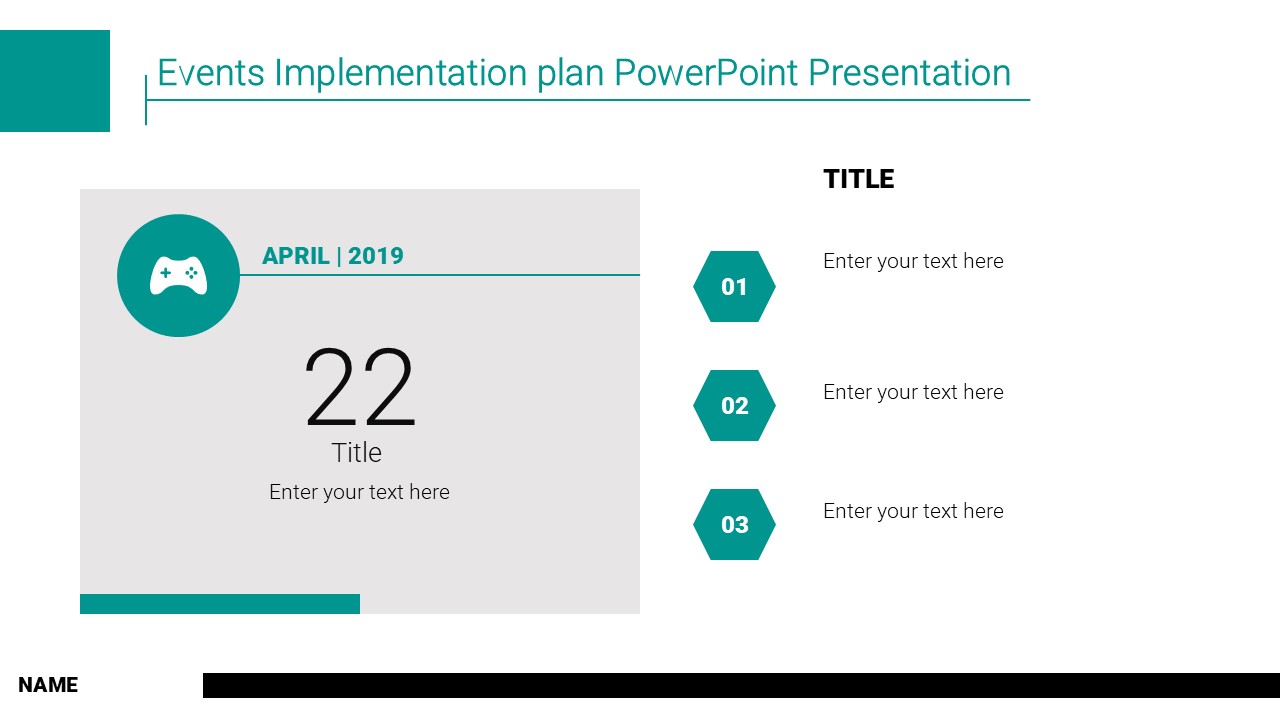 Events Implementation plan PowerPoint Presentation

APRIL | 2019

22

Title

Enter your text here

TITLE

01

Enter your text here

02

Enter your text here

03

Enter your text here

NAME